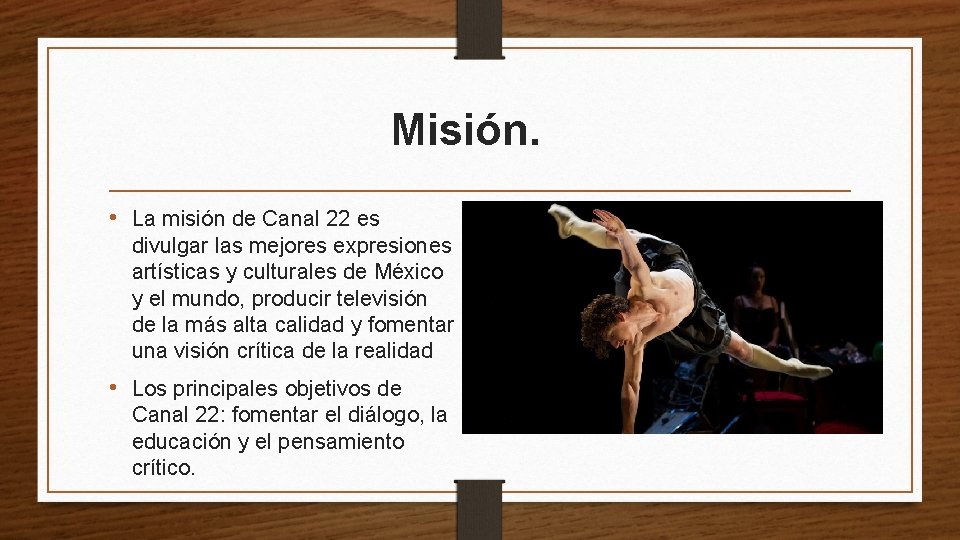 Misión.

• La misión de Canal 22 es divulgar las mejores expresiones artísticas y culturales de México y el mundo, producir televisión de la más alta calidad y fomentar una visión crítica de la realidad

• Los principales objetivos de Canal 22: fomentar el diálogo, la educación y el pensamiento crítico.